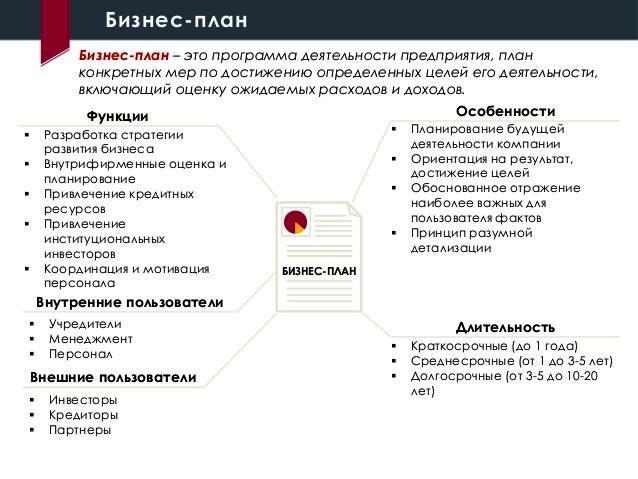 Бизнес-план

Бизнес-план – это программа деятельности предприятия, план конкретных мер по достижению определенных целей его деятельности, включающий оценку ожидаемых расходов и доходов.

Функции
▪ Разработка стратегии развития бизнеса
▪ Внутрифирменные оценка и планирование
▪ Привлечение кредитных ресурсов
▪ Привлечение институциональных инвесторов
▪ Координация и мотивация персонала

Внутренние пользователи
▪ Учредители
▪ Менеджмент
▪ Персонал

Внешние пользователи
▪ Инвесторы
▪ Кредиторы
▪ Партнеры

БИЗНЕС-ПЛАН

Особенности
▪ Планирование будущей деятельности компании
▪ Ориентация на результат, достижение целей
▪ Обоснованное отражение наиболее важных для пользователя фактов
▪ Принцип разумной детализации

Длительность
▪ Краткосрочные (до 1 года)
▪ Среднесрочные (от 1 до 3-5 лет)
▪ Долгосрочные (от 3-5 до 10-20 лет)